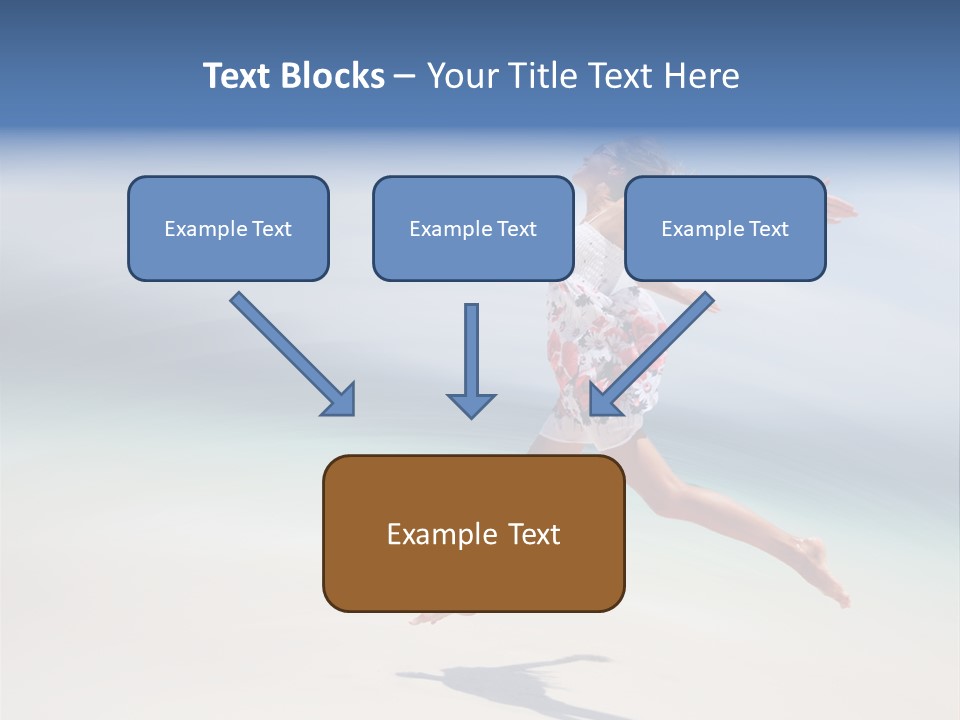 Text Blocks – Your Title Text Here

Example Text

Example Text

Example Text

Example Text